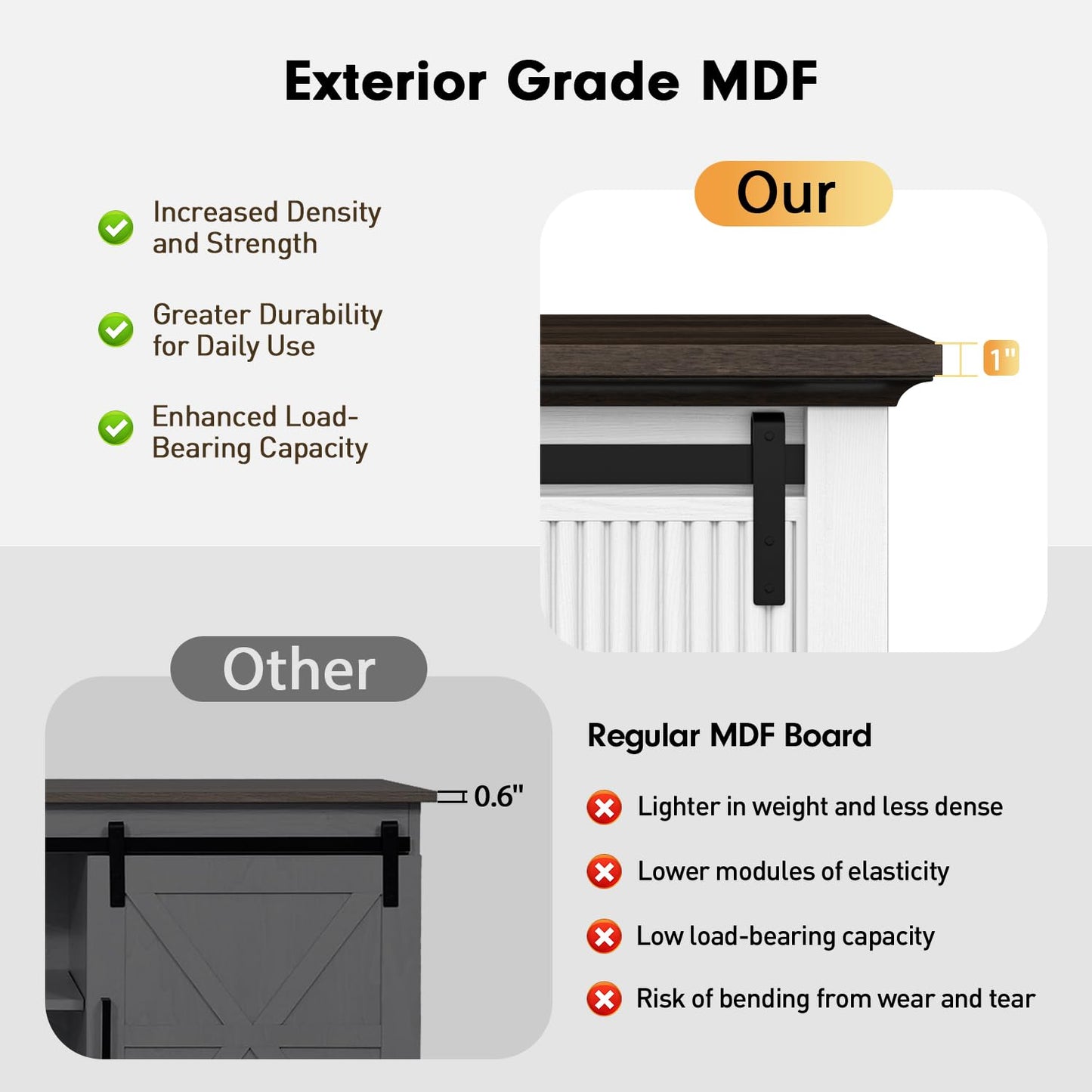 Exterior Grade MDF

Increased Density and Strength

Greater Durability for Daily Use

Enhanced Load-Bearing Capacity

Our

1"

Other

0.6"

Regular MDF Board

Lighter in weight and less dense

Lower modules of elasticity

Low load-bearing capacity

Risk of bending from wear and tear